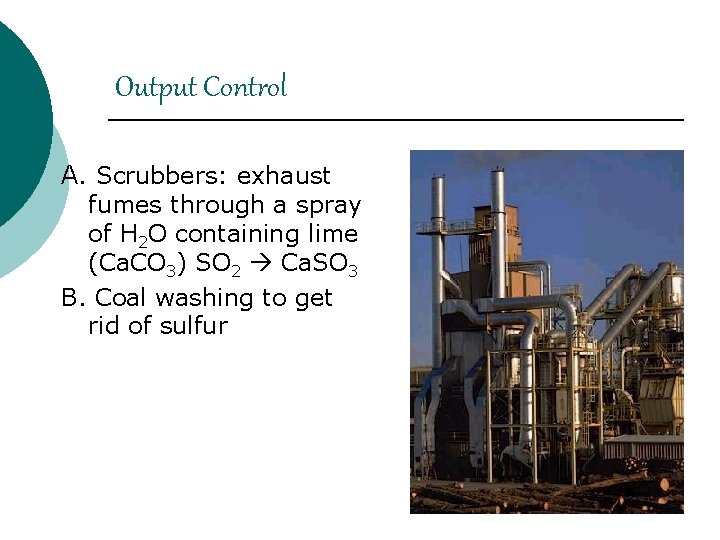 Output Control

A. Scrubbers: exhaust fumes through a spray of $H_2O$ containing lime ($CaCO_3$) $SO_2 \rightarrow CaSO_3$

B. Coal washing to get rid of sulfur